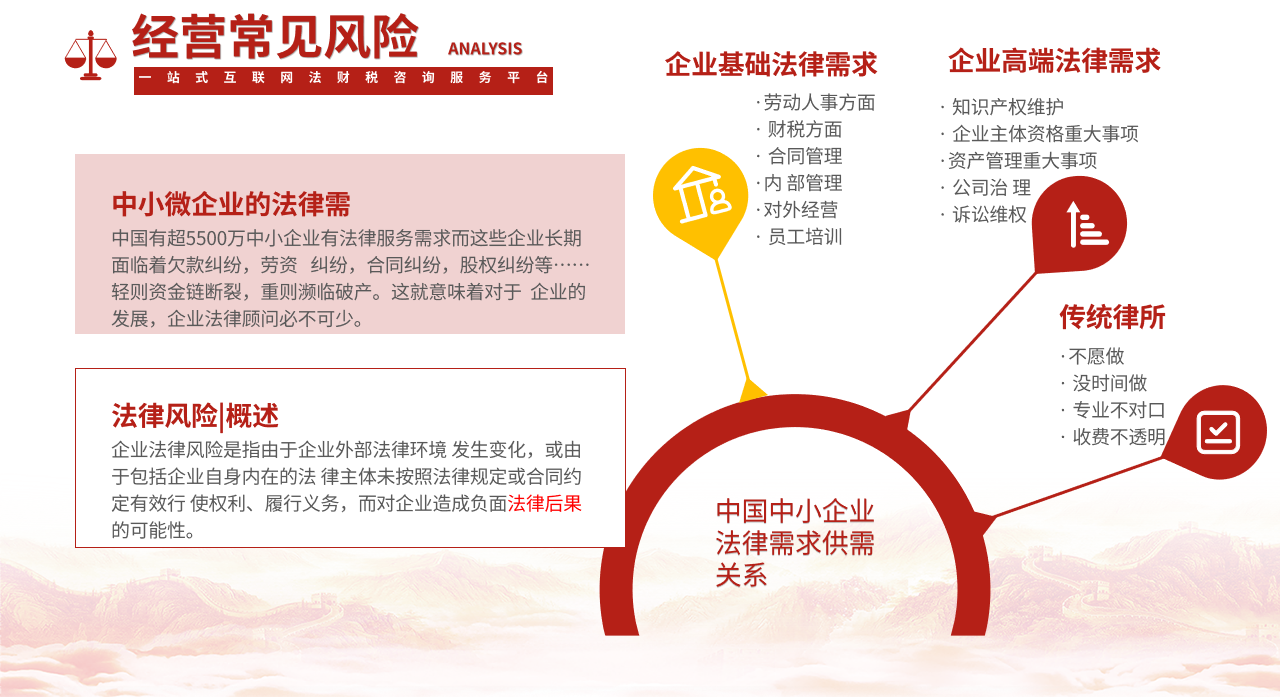 经营常见风险 ANALYSIS
一站式互联网法财税咨询服务平台

中小微企业的法律需
中国有超5500万中小企业有法律服务需求而这些企业长期面临着欠款纠纷，劳资 纠纷，合同纠纷，股权纠纷等……轻则资金链断裂，重则濒临破产。这就意味着对于 企业的发展，企业法律顾问必不可少。

法律风险|概述
企业法律风险是指由于企业外部法律环境 发生变化，或由于包括企业自身内在的法 律主体未按照法律规定或合同约定有效行 使权利、履行义务，而对企业造成负面法律后果的可能性。

企业基础法律需求
· 劳动人事方面
· 财税方面
· 合同管理
· 内 部管理
· 对外经营
· 员工培训

企业高端法律需求
· 知识产权维护
· 企业主体资格重大事项
· 资产管理重大事项
· 公司治 理
· 诉讼维权

传统律所
· 不愿做
· 没时间做
· 专业不对口
· 收费不透明

中国中小企业法律需求供需关系